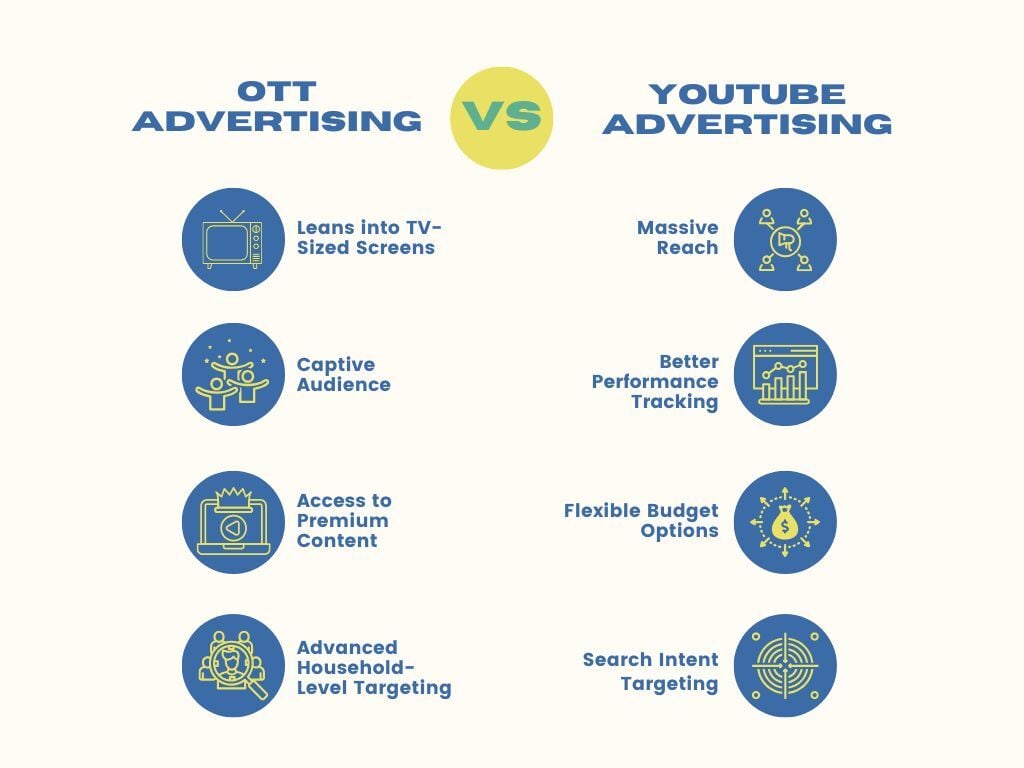 OTT ADVERTISING

VS

YOUTUBE ADVERTISING

Leans into TV-Sized Screens

Captive Audience

Access to Premium Content

Advanced Household-Level Targeting

Massive Reach

Better Performance Tracking

Flexible Budget Options

Search Intent Targeting